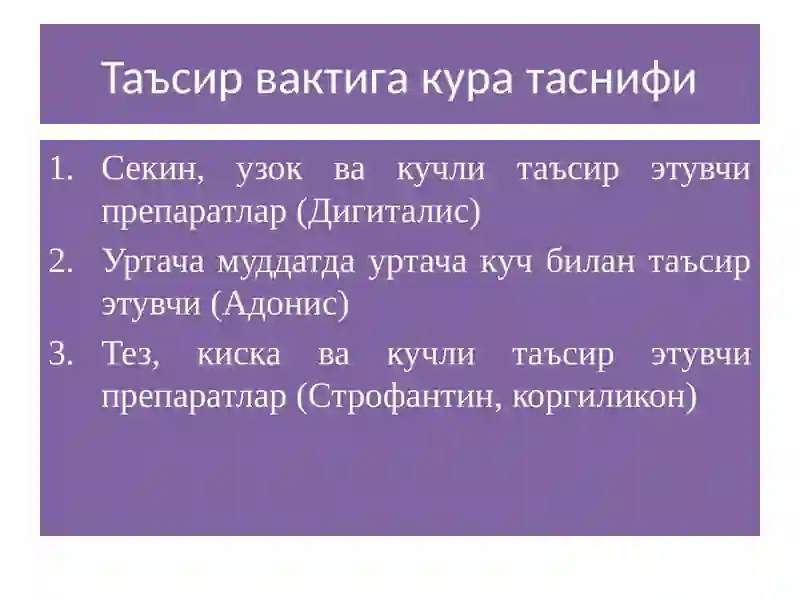 Таъсир вактига кура таснифи

1. Секин, узок ва кучли таъсир этувчи препаратлар (Дигиталис)
2. Уртача муддатда уртача куч билан таъсир этувчи (Адонис)
3. Тез, киска ва кучли таъсир этувчи препаратлар (Строфантин, коргиликон)